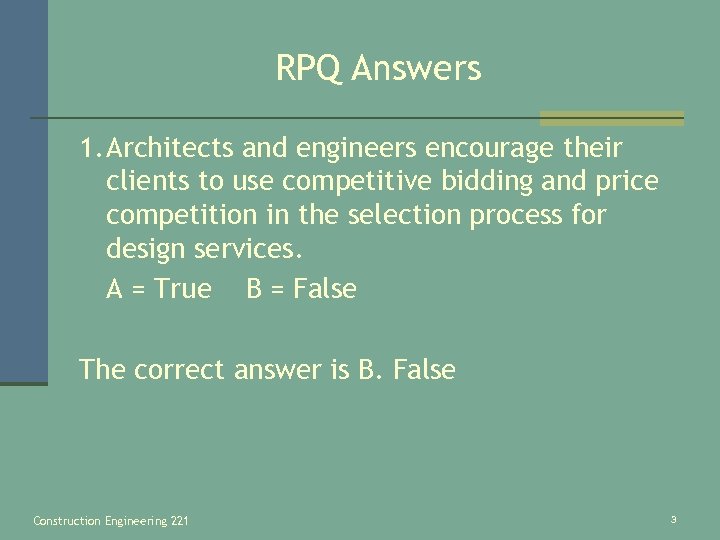 RPQ Answers

1. Architects and engineers encourage their clients to use competitive bidding and price competition in the selection process for design services.

A = True B = False

The correct answer is B. False

Construction Engineering 221

3